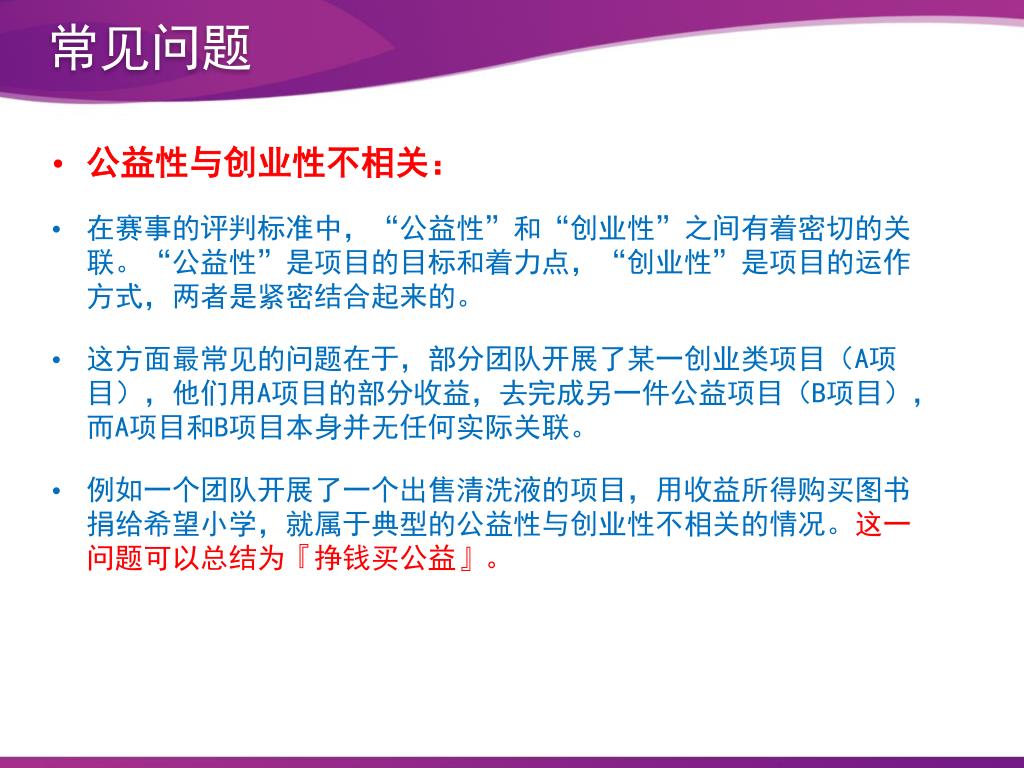 常见问题

• 公益性与创业性不相关：

• 在赛事的评判标准中，“公益性”和“创业性”之间有着密切的关联。“公益性”是项目的目标和着力点，“创业性”是项目的运作方式，两者是紧密结合起来的。

• 这方面最常见的问题在于，部分团队开展了某一创业类项目（A项目），他们用A项目的部分收益，去完成另一件公益项目（B项目），而A项目和B项目本身并无任何实际关联。

• 例如一个团队开展了一个出售清洗液的项目，用收益所得购买图书捐给希望小学，就属于典型的公益性与创业性不相关的情况。这一问题可以总结为『挣钱买公益』。